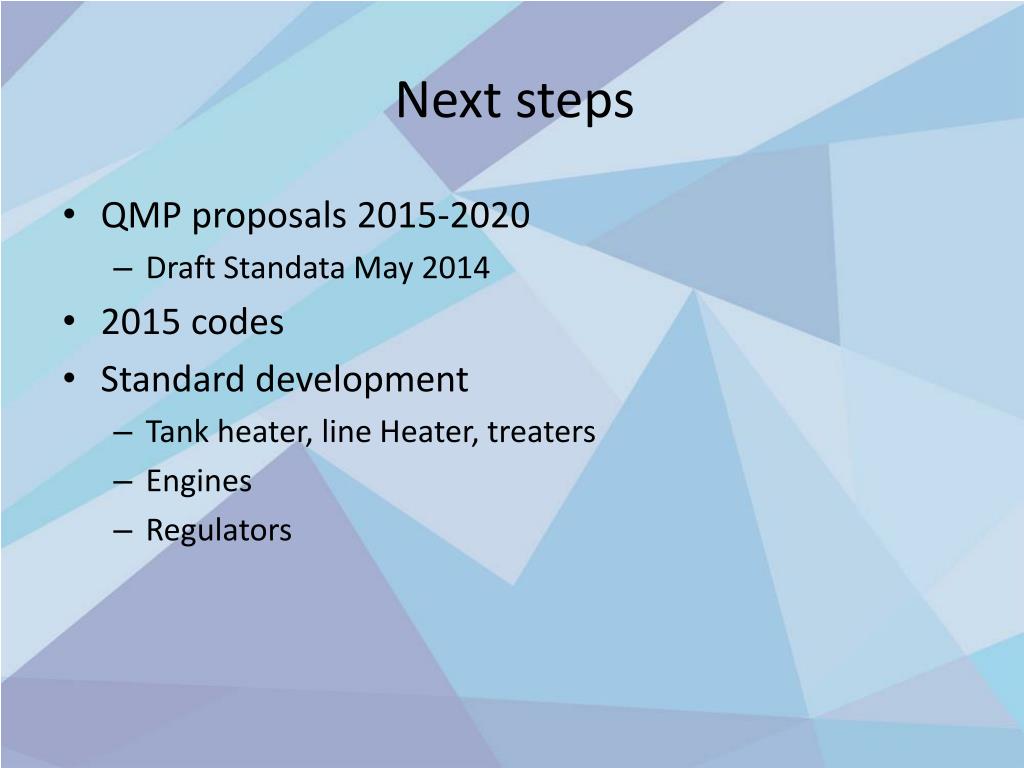 Next steps

• QMP proposals 2015-2020
– Draft Standata May 2014
• 2015 codes
• Standard development
– Tank heater, line Heater, treaters
– Engines
– Regulators